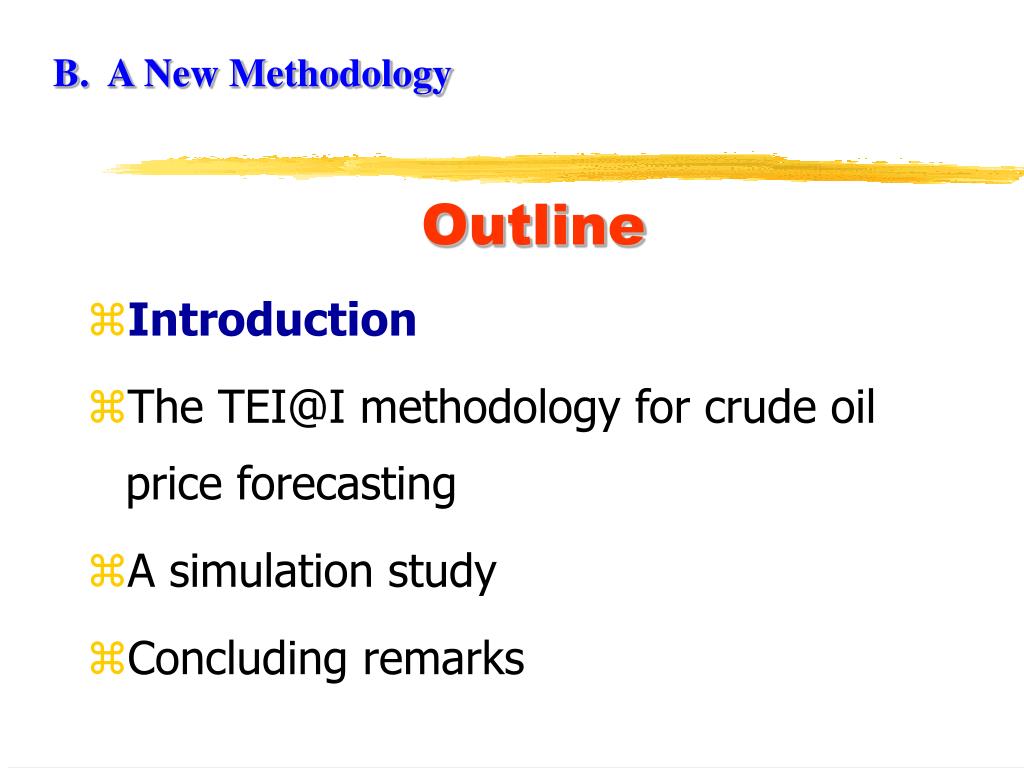 B. A New Methodology

Outline

⌘Introduction

⌘The TEI@I methodology for crude oil price forecasting

⌘A simulation study

⌘Concluding remarks